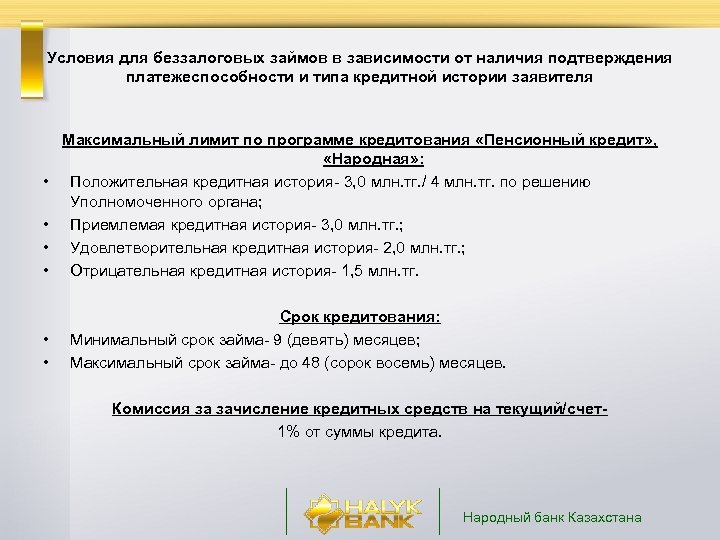 Условия для беззалоговых займов в зависимости от наличия подтверждения платежеспособности и типа кредитной истории заявителя

Максимальный лимит по программе кредитования «Пенсионный кредит», «Народная»:

• Положительная кредитная история- 3,0 млн.тг./ 4 млн.тг. по решению Уполномоченного органа;
• Приемлемая кредитная история- 3,0 млн.тг.;
• Удовлетворительная кредитная история- 2,0 млн.тг.;
• Отрицательная кредитная история- 1,5 млн.тг.

Срок кредитования:

• Минимальный срок займа- 9 (девять) месяцев;
• Максимальный срок займа- до 48 (сорок восемь) месяцев.

Комиссия за зачисление кредитных средств на текущий/счет-
1% от суммы кредита.

HALYK BANK

Народный банк Казахстана